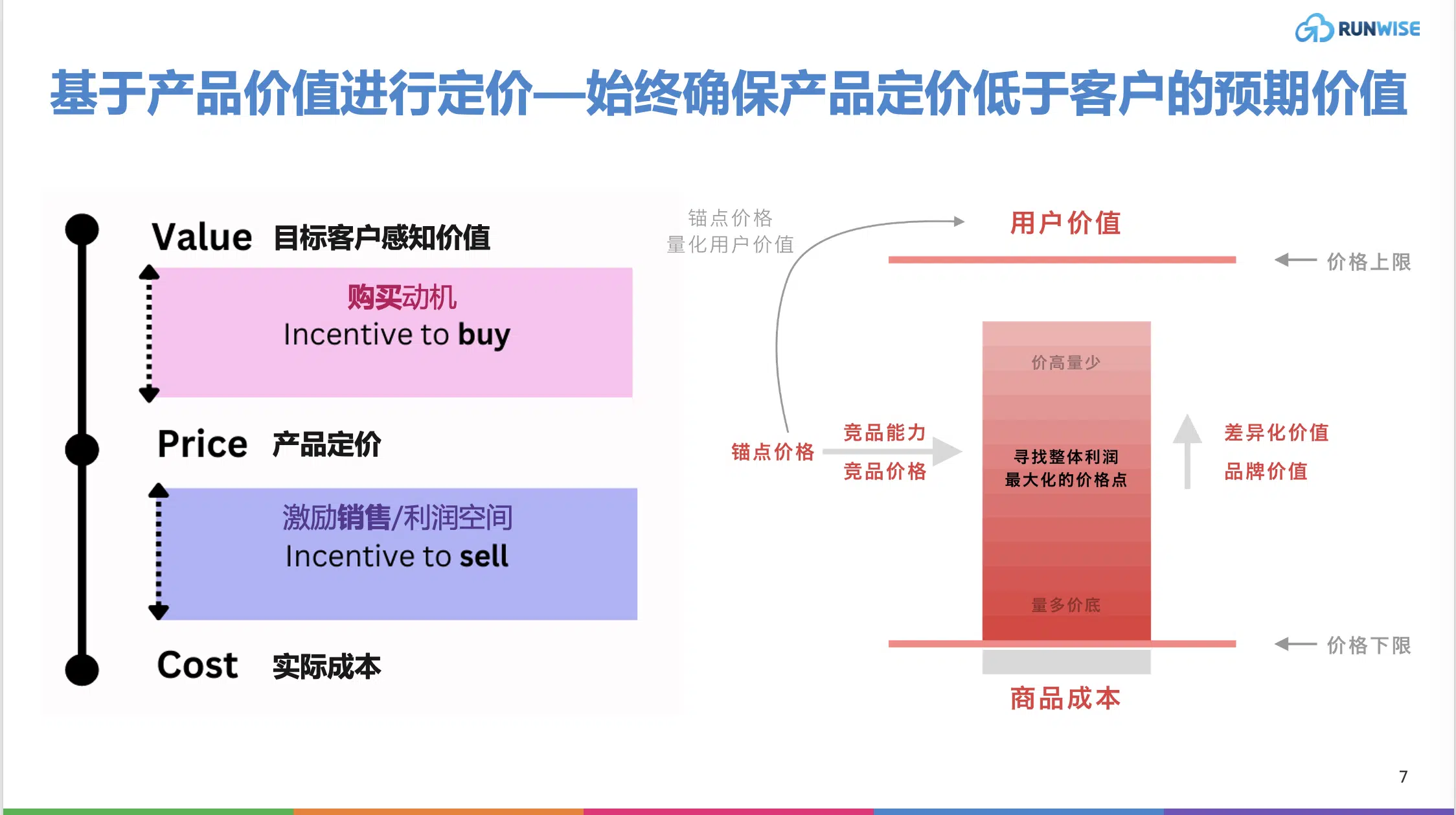 RUNWISE

基于产品价值进行定价—始终确保产品定价低于客户的预期价值

Value 目标客户感知价值

购买动机
Incentive to buy

Price 产品定价

激励销售/利润空间
Incentive to sell

Cost 实际成本

锚点价格
量化用户价值

用户价值

价格上限

价高量少

锚点价格

竞品能力

竞品价格

寻找整体利润
最大化的价格点

差异化价值

品牌价值

量多价底

价格下限

商品成本

7